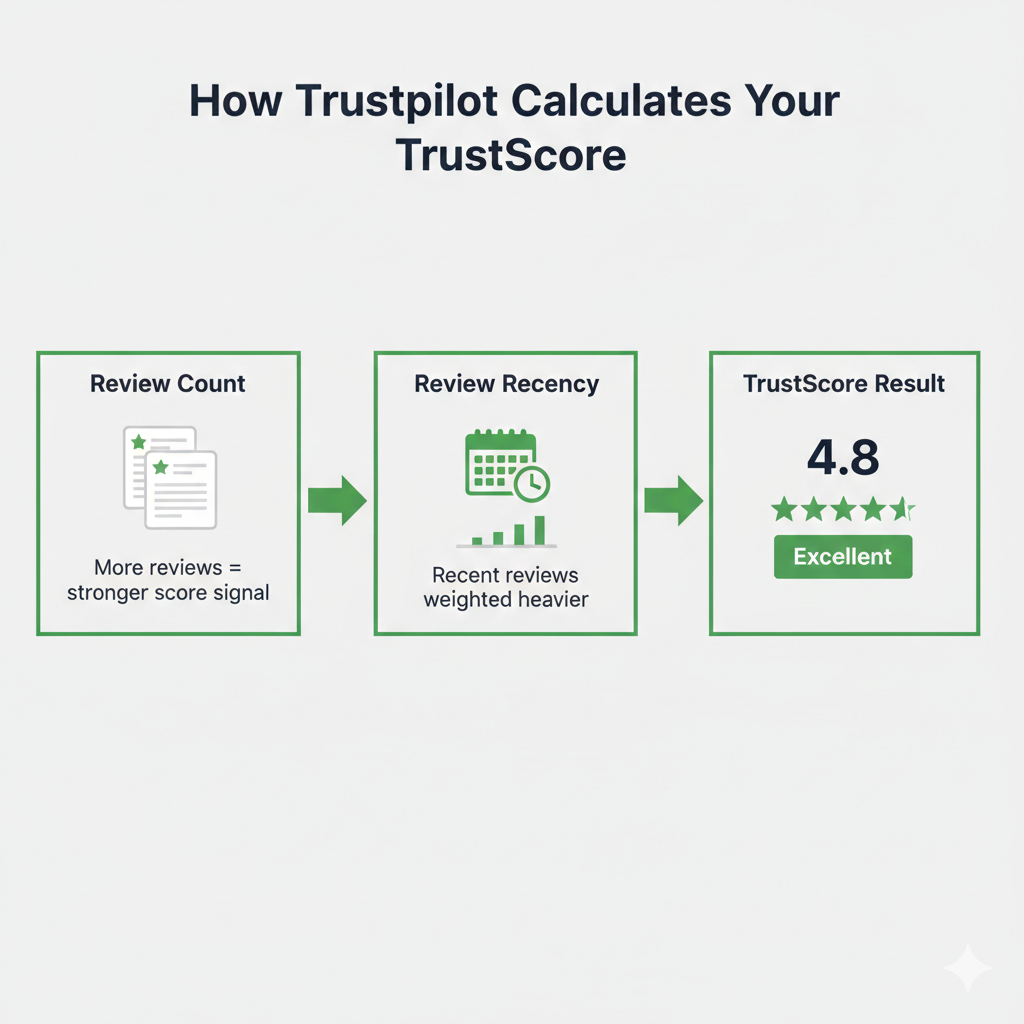 How Trustpilot Calculates Your TrustScore

Review Count

More reviews = stronger score signal

Review Recency

Recent reviews weighted heavier

TrustScore Result

4.8

Excellent